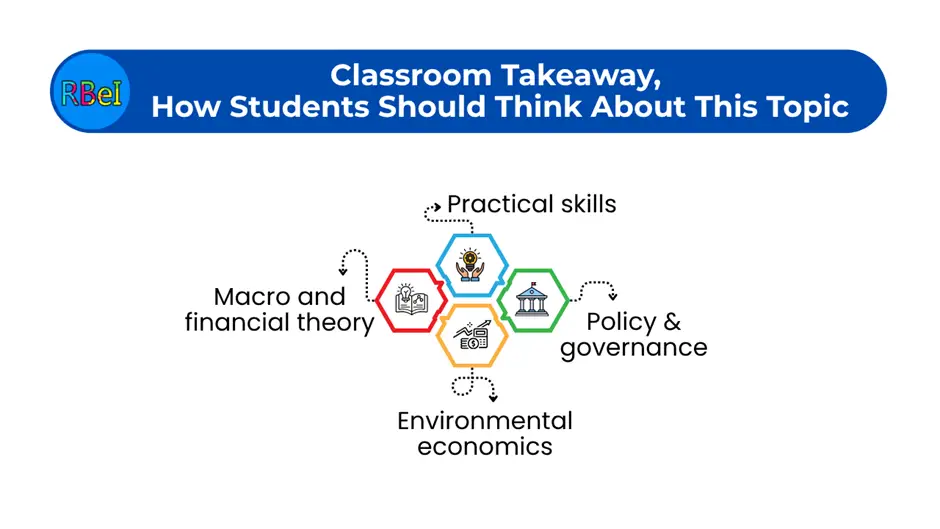 RBeI

Classroom Takeaway, How Students Should Think About This Topic

Practical skills

Macro and financial theory

Policy & governance

Environmental economics